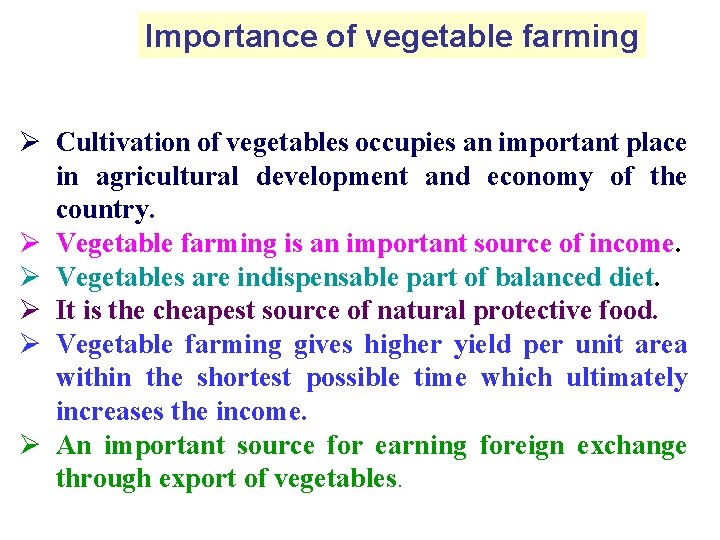 Importance of vegetable farming

➢ Cultivation of vegetables occupies an important place in agricultural development and economy of the country.

➢ Vegetable farming is an important source of income.

➢ Vegetables are indispensable part of balanced diet.

➢ It is the cheapest source of natural protective food.

➢ Vegetable farming gives higher yield per unit area within the shortest possible time which ultimately increases the income.

➢ An important source for earning foreign exchange through export of vegetables.